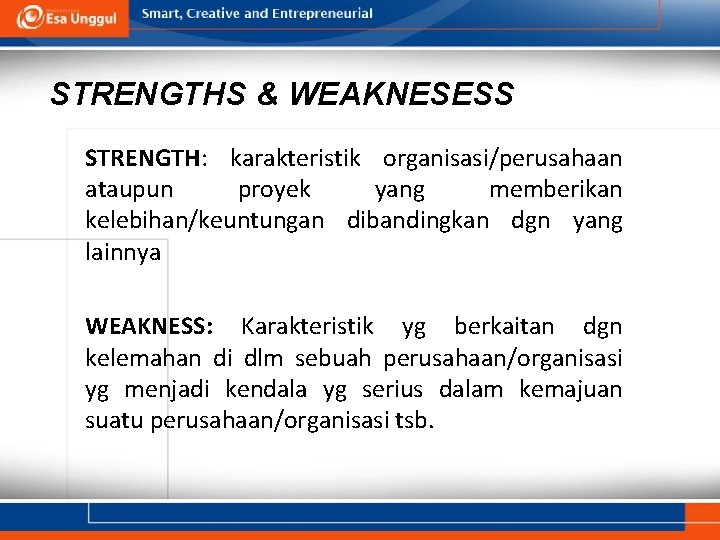 Esa Unggul
Smart, Creative and Entrepreneurial

STRENGTHS & WEAKNESESS

STRENGTH: karakteristik organisasi/perusahaan ataupun proyek yang memberikan kelebihan/keuntungan dibandingkan dgn yang lainnya

WEAKNESS: Karakteristik yg berkaitan dgn kelemahan di dlm sebuah perusahaan/organisasi yg menjadi kendala yg serius dalam kemajuan suatu perusahaan/organisasi tsb.